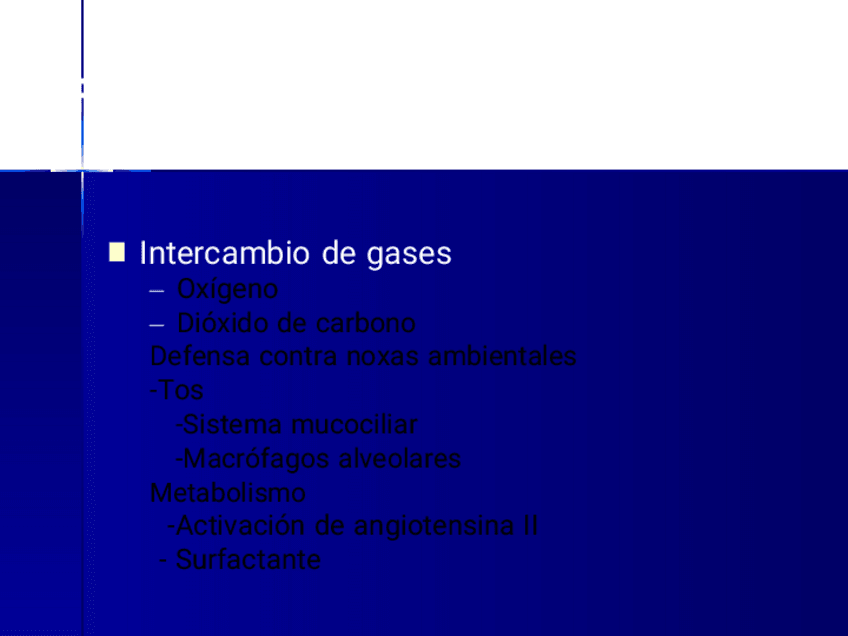 Intercambio de gases
– Oxígeno
– Dióxido de carbono
Defensa contra noxas ambientales
-Tos
-Sistema mucociliar
-Macrófagos alveolares
Metabolismo
-Activación de angiotensina II
- Surfactante